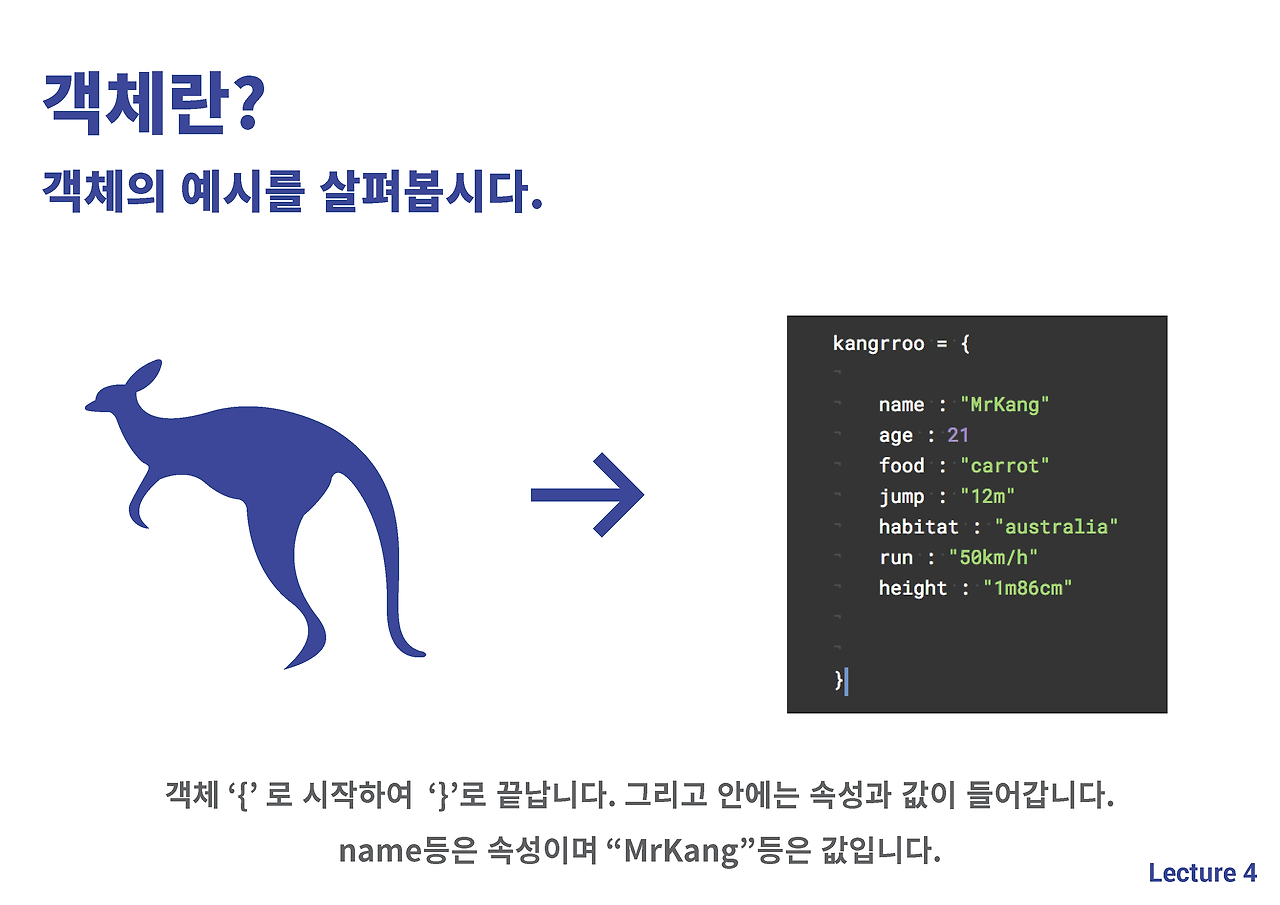 객체란?

객체의 예시를 살펴봅시다.

kangrroo = {

name : "MrKang"
age : 21
food : "carrot"
jump : "12m"
habitat : "australia"
run : "50km/h"
height : "1m86cm"

}

객체 '{' 로 시작하여 '}'로 끝납니다. 그리고 안에는 속성과 값이 들어갑니다.

name등은 속성이며 "MrKang"등은 값입니다.

Lecture 4